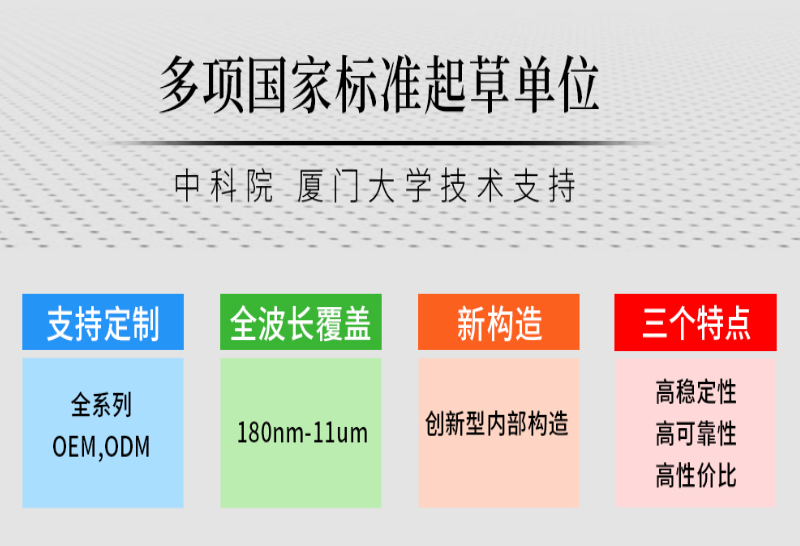 多项国家标准起草单位

中科院 厦门大学技术支持

支持定制

全系列
OEM,ODM

全波长覆盖

180nm-11um

新构造

创新型内部构造

三个特点

高稳定性
高可靠性
高性价比